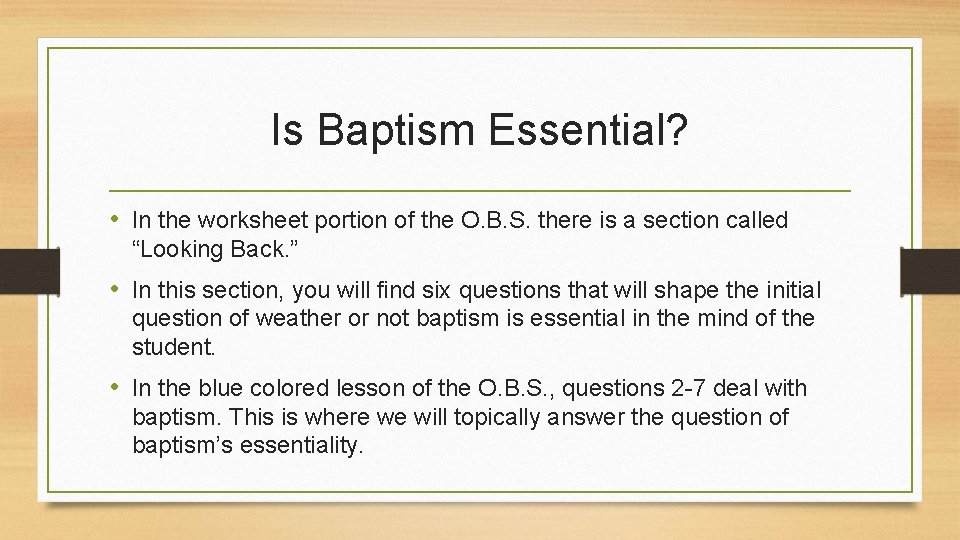 Is Baptism Essential?

• In the worksheet portion of the O.B.S. there is a section called "Looking Back."

• In this section, you will find six questions that will shape the initial question of weather or not baptism is essential in the mind of the student.

• In the blue colored lesson of the O.B.S., questions 2-7 deal with baptism. This is where we will topically answer the question of baptism's essentiality.